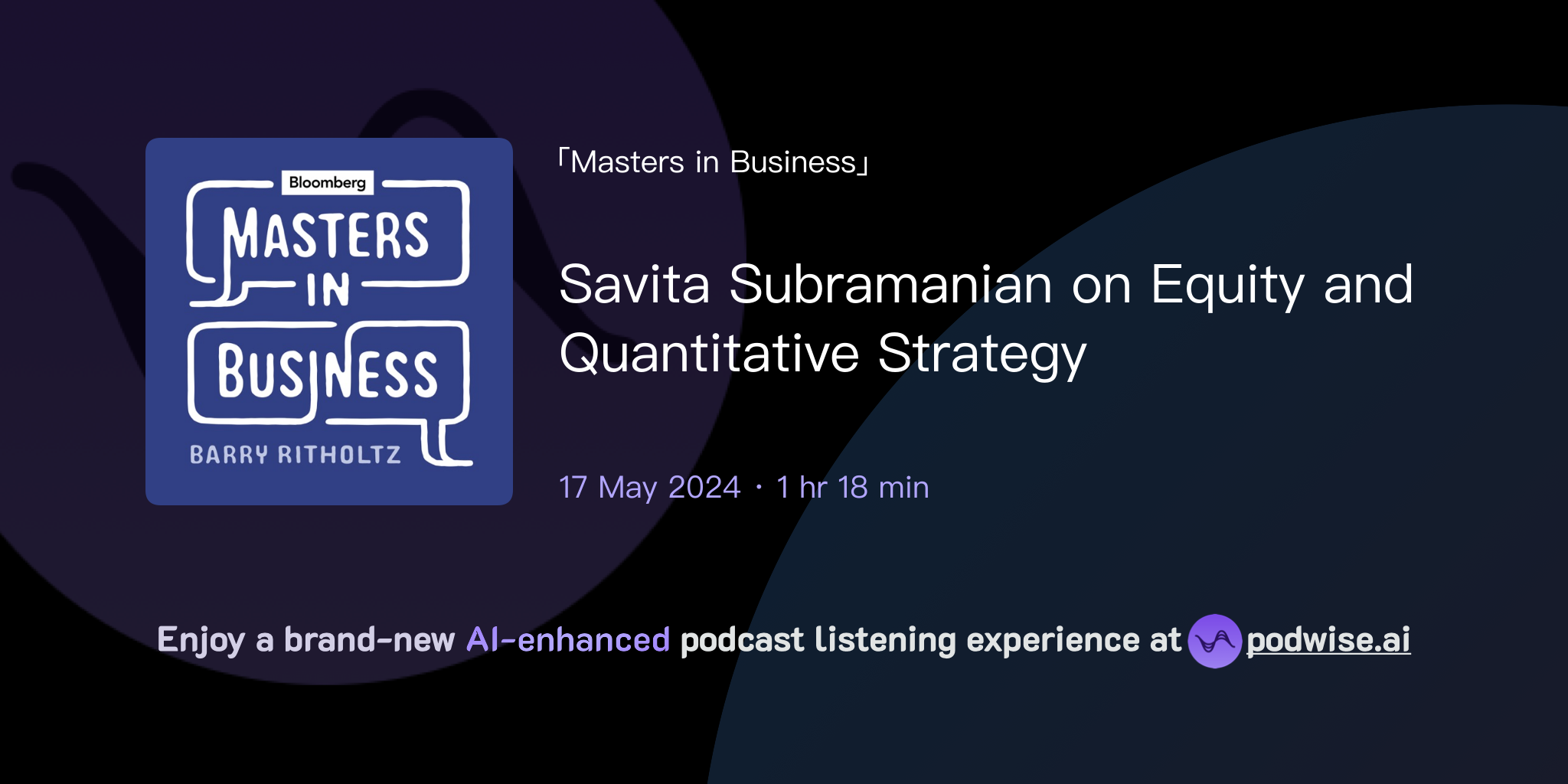 Bloomberg
MASTERS IN BUSINESS
BARRY RITHOLTZ

「Masters in Business」

Savita Subramanian on Equity and Quantitative Strategy

17 May 2024 · 1 hr 18 min

Enjoy a brand-new AI-enhanced podcast listening experience at podwise.ai